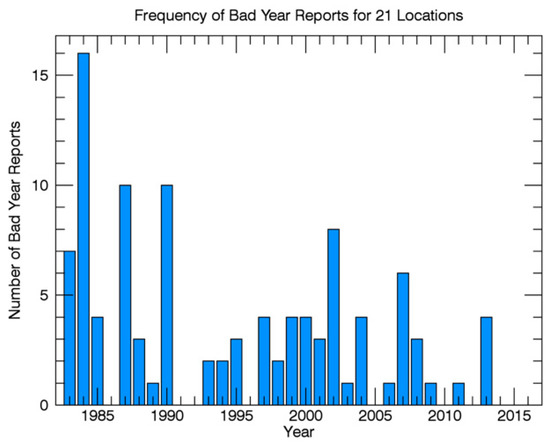 Frequency of Bad Year Reports for 21 Locations

Number of Bad Year Reports

15

10

5

0

1985

1990

1995

2000

2005

2010

2015

Year